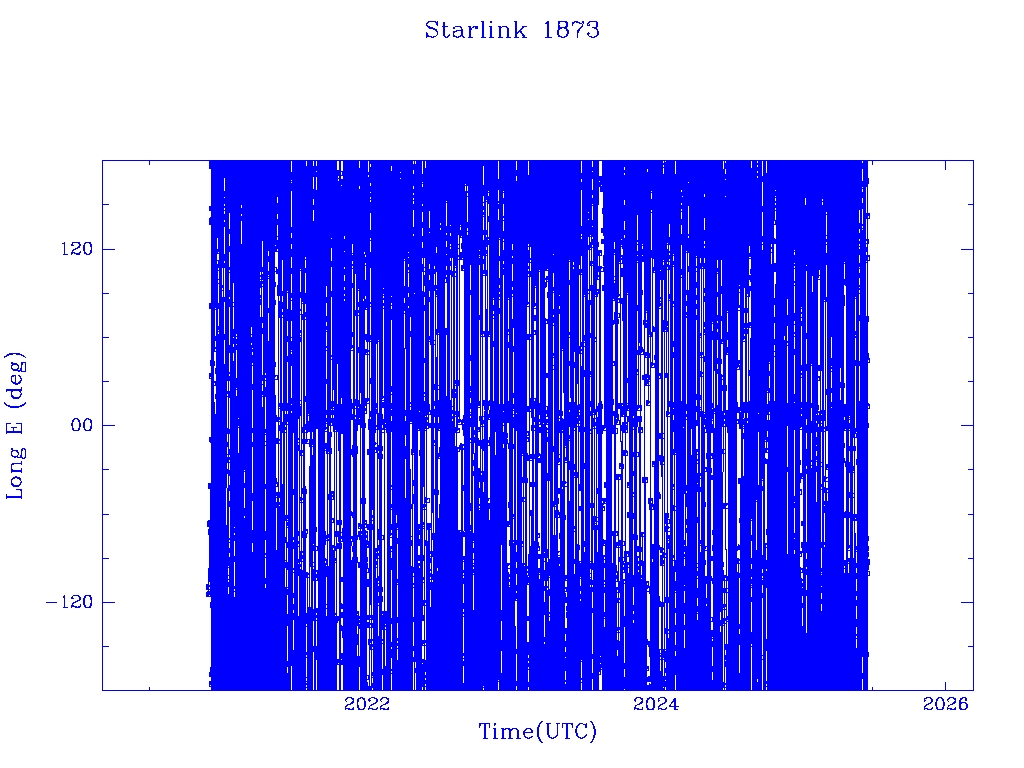 Starlink 1873

Long E (deg)

120

00

−120

2022

2024

2026

Time(UTC)